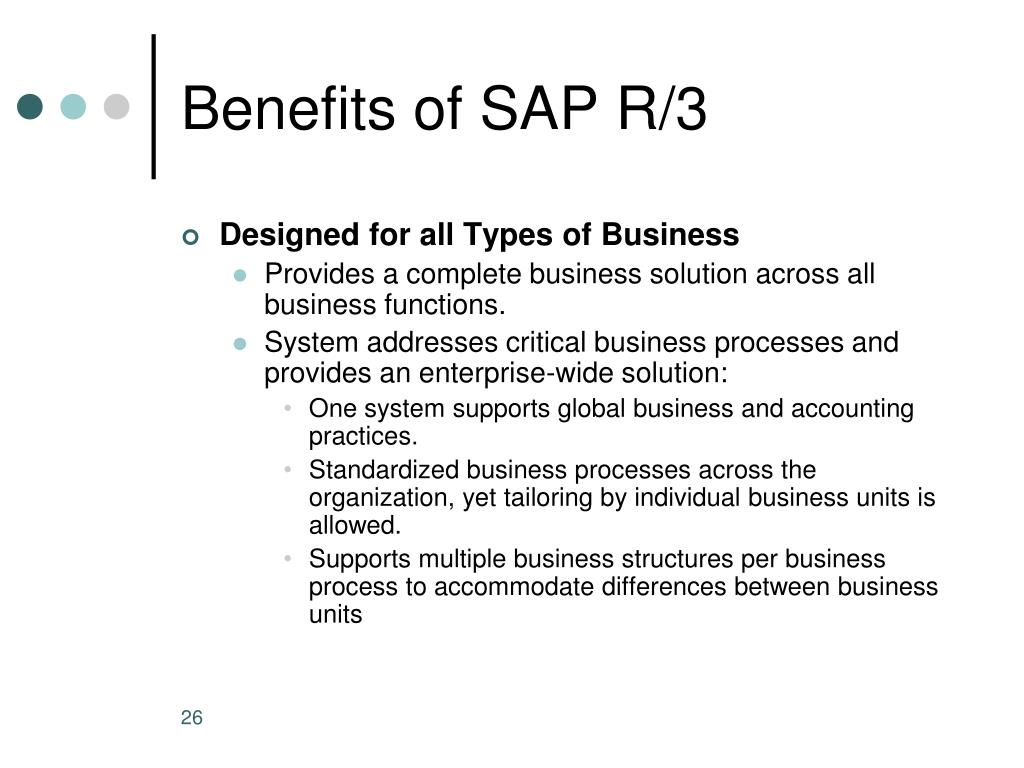 Benefits of SAP R/3

Designed for all Types of Business

Provides a complete business solution across all business functions.

System addresses critical business processes and provides an enterprise-wide solution:

One system supports global business and accounting practices.

Standardized business processes across the organization, yet tailoring by individual business units is allowed.

Supports multiple business structures per business process to accommodate differences between business units

26